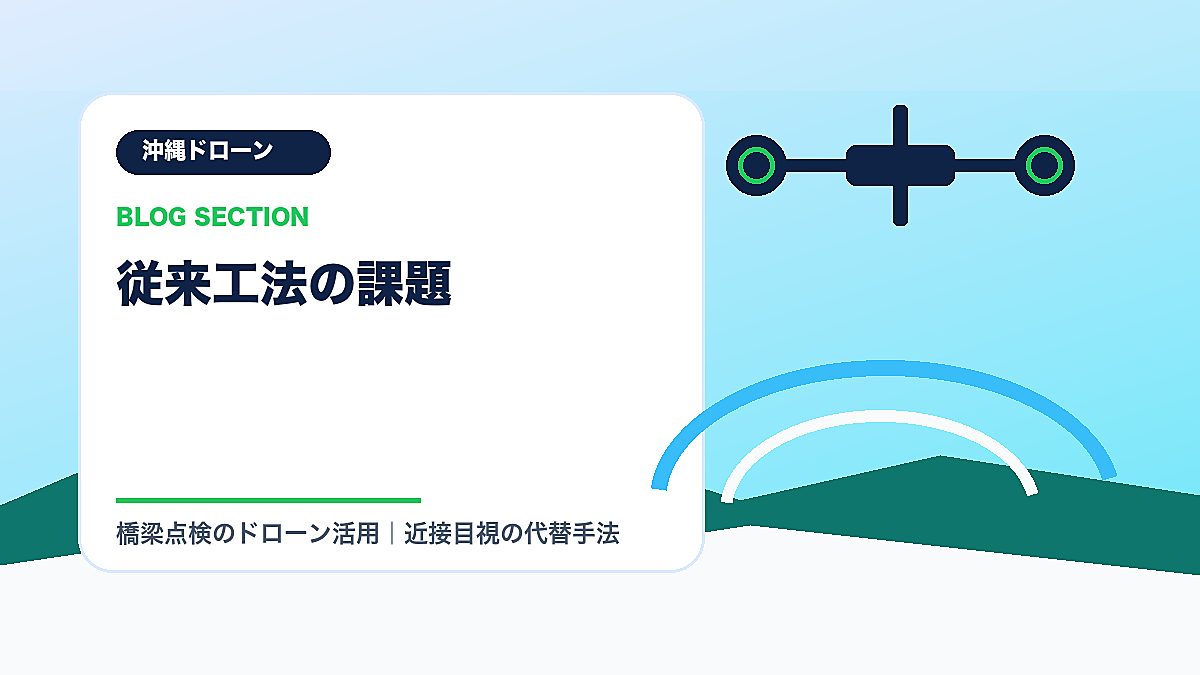 沖縄ドローン

BLOG SECTION

従来工法の課題

橋梁点検のドローン活用｜近接目視の代替手法